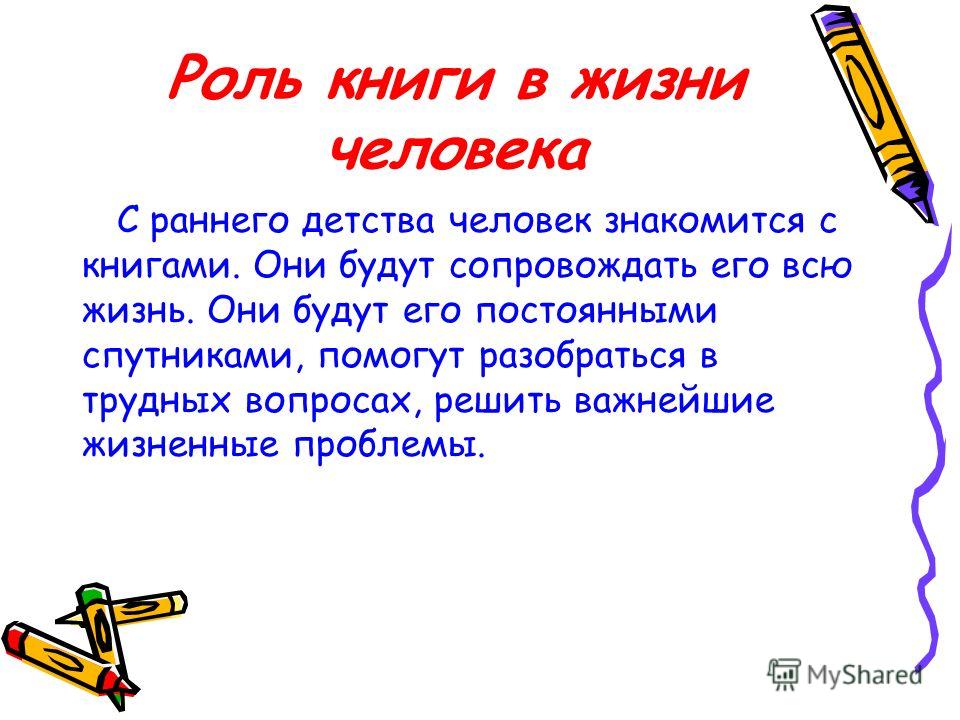 Роль книги в жизни человека

С раннего детства человек знакомится с книгами. Они будут сопровождать его всю жизнь. Они будут его постоянными спутниками, помогут разобраться в трудных вопросах, решить важнейшие жизненные проблемы.

MyShared